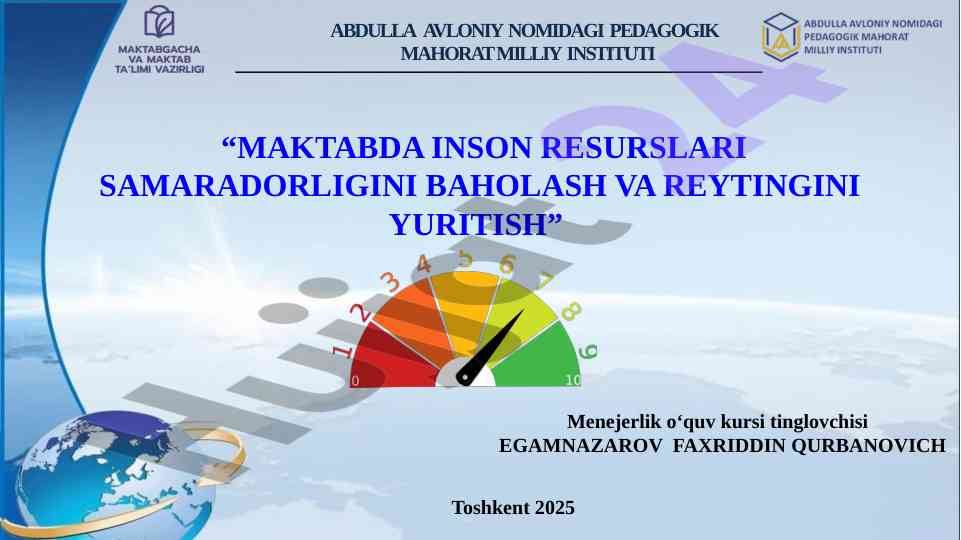 MAKTABGACHA VA MAKTAB TA'LIMI VAZIRLIGI

ABDULLA AVLONIY NOMIDAGI PEDAGOGIK MAHORAT MILLIY INSTITUTI

ABDULLA AVLONIY NOMIDAGI PEDAGOGIK MAHORAT MILLIY INSTITUTI

“MAKTABDA INSON RESURSLARI SAMARADORLIGINI BAHOLASH VA REYTINGINI YURITISH”

0 1 2 3 4 5 6 7 8 9 10

Menejerlik o‘quv kursi tinglovchisi
EGAMNAZAROV FAXRIDDIN QURBANOVICH

Toshkent 2025